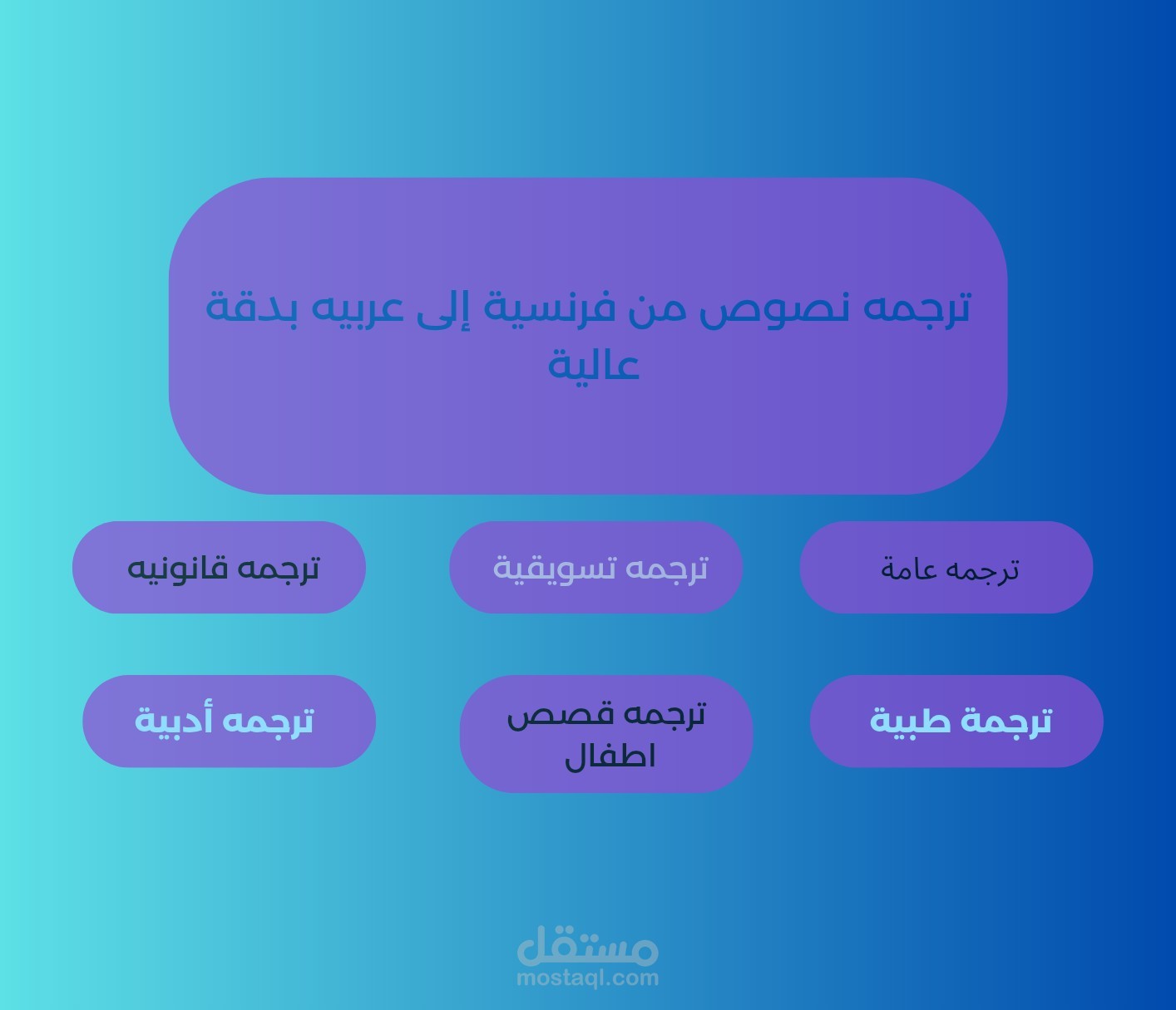 ترجمه نصوص من فرنسية إلى عربيه بدقة عالية

ترجمه عامة

ترجمه تسويقية

ترجمه قانونيه

ترجمة طبية

ترجمه قصص اطفال

ترجمه أدبية

مستقل
mostaql.com